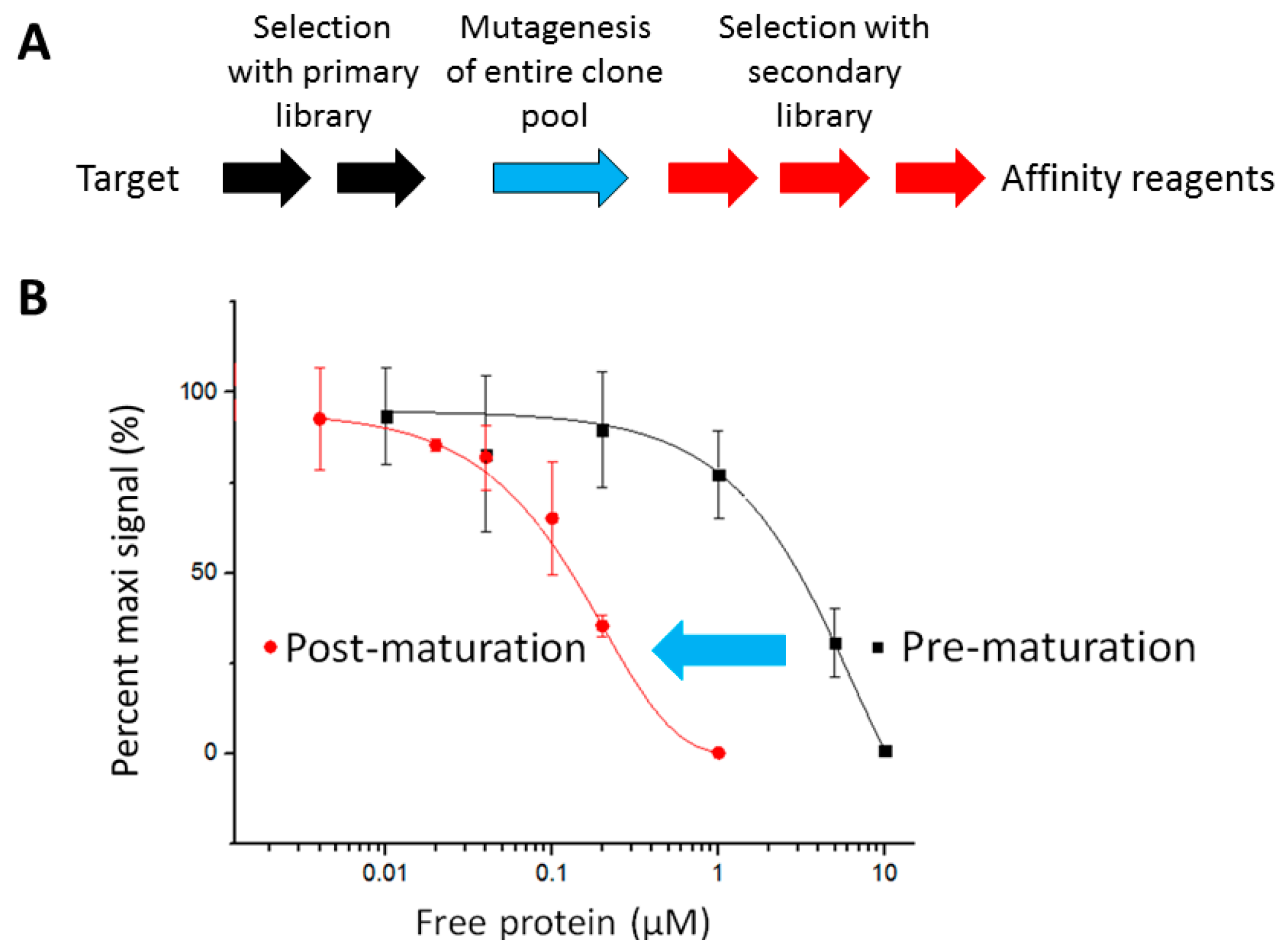 A

Selection with primary library

Mutagenesis of entire clone pool

Selection with secondary library

Target

Affinity reagents

B

Percent maxi signal (%)

100

50

0

Post-maturation

Pre-maturation

0.01

0.1

1

10

Free protein (μM)